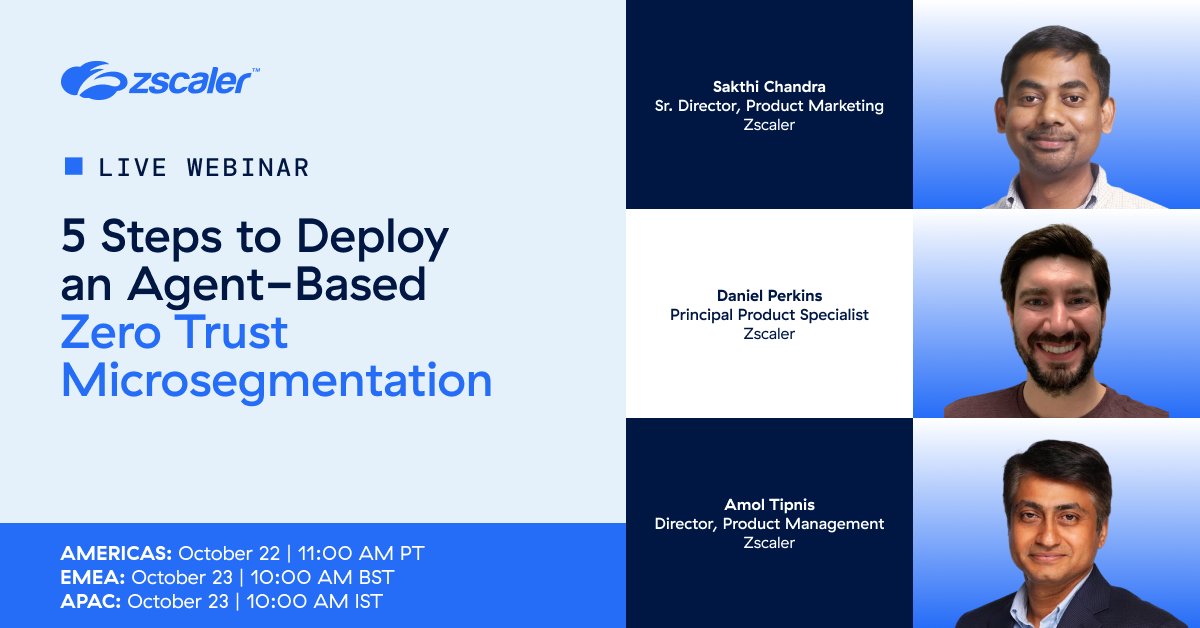 zscaler™

LIVE WEBINAR

5 Steps to Deploy an Agent-Based Zero Trust Microsegmentation

AMERICAS: October 22 | 11:00 AM PT
EMEA: October 23 | 10:00 AM BST
APAC: October 23 | 10:00 AM IST

Sakthi Chandra
Sr. Director, Product Marketing
Zscaler

Daniel Perkins
Principal Product Specialist
Zscaler

Amol Tipnis
Director, Product Management
Zscaler